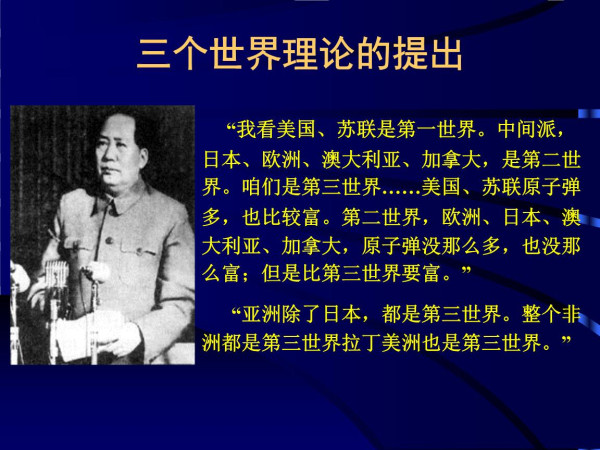 三个世界理论的提出

“我看美国、苏联是第一世界。中间派，日本、欧洲、澳大利亚、加拿大，是第二世界。咱们是第三世界……美国、苏联原子弹多，也比较富。第二世界，欧洲、日本、澳大利亚、加拿大，原子弹没那么多，也没那么富；但是比第三世界要富。”

“亚洲除了日本，都是第三世界。整个非洲都是第三世界拉丁美洲也是第三世界。”